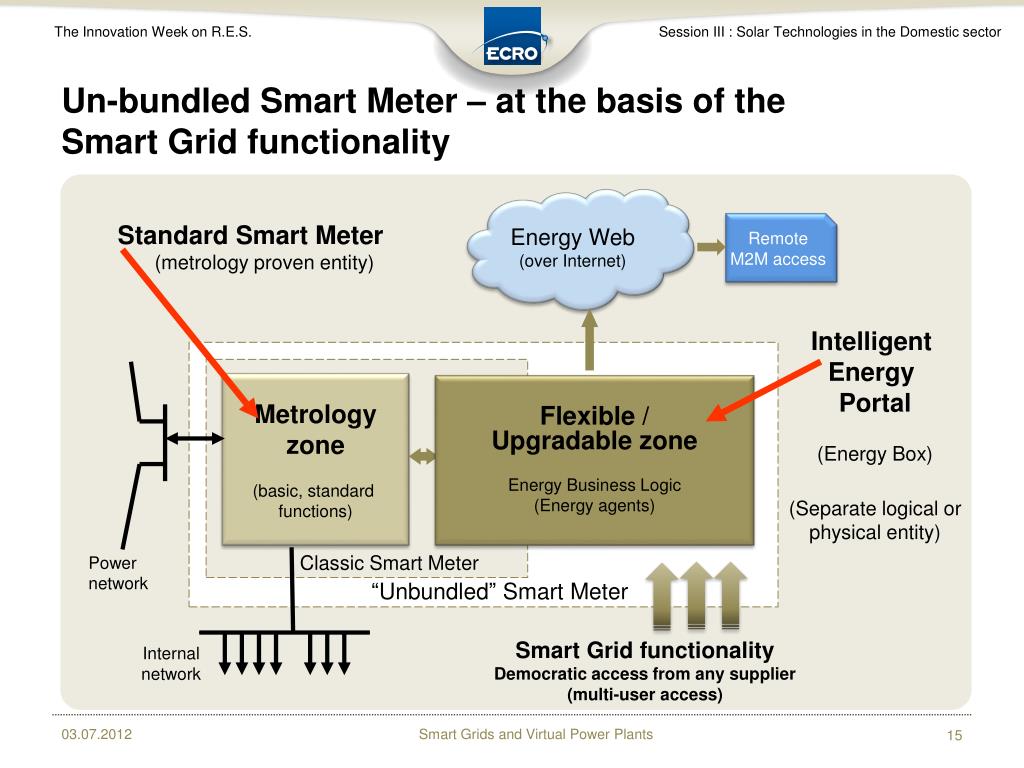 The Innovation Week on R.E.S.

ECRO

Session III : Solar Technologies in the Domestic sector

Un-bundled Smart Meter – at the basis of the Smart Grid functionality

Standard Smart Meter
(metrology proven entity)

Energy Web
(over Internet)

Remote
M2M access

Intelligent Energy Portal

(Energy Box)

(Separate logical or physical entity)

Metrology zone

(basic, standard functions)

Flexible / Upgradable zone

Energy Business Logic
(Energy agents)

Power network

Classic Smart Meter

“Unbundled” Smart Meter

Internal network

Smart Grid functionality
Democratic access from any supplier
(multi-user access)

03.07.2012

Smart Grids and Virtual Power Plants

15